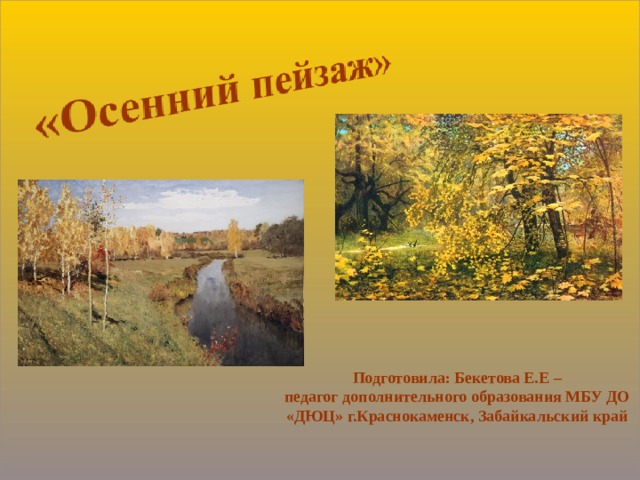 «Осенний пейзаж»

Подготовила: Бекетова Е.Е – педагог дополнительного образования МБУ ДО «ДЮЦ» г.Краснокаменск, Забайкальский край